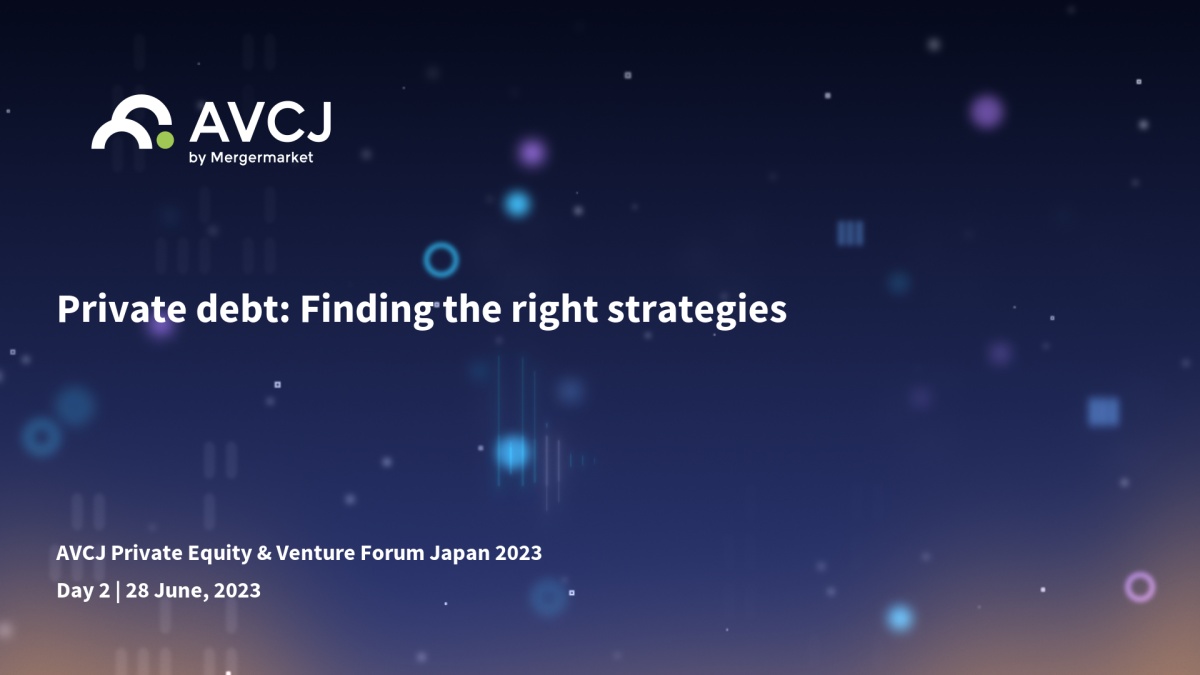 AVCJ
by Mergermarket

Private debt: Finding the right strategies

AVCJ Private Equity & Venture Forum Japan 2023
Day 2 | 28 June, 2023